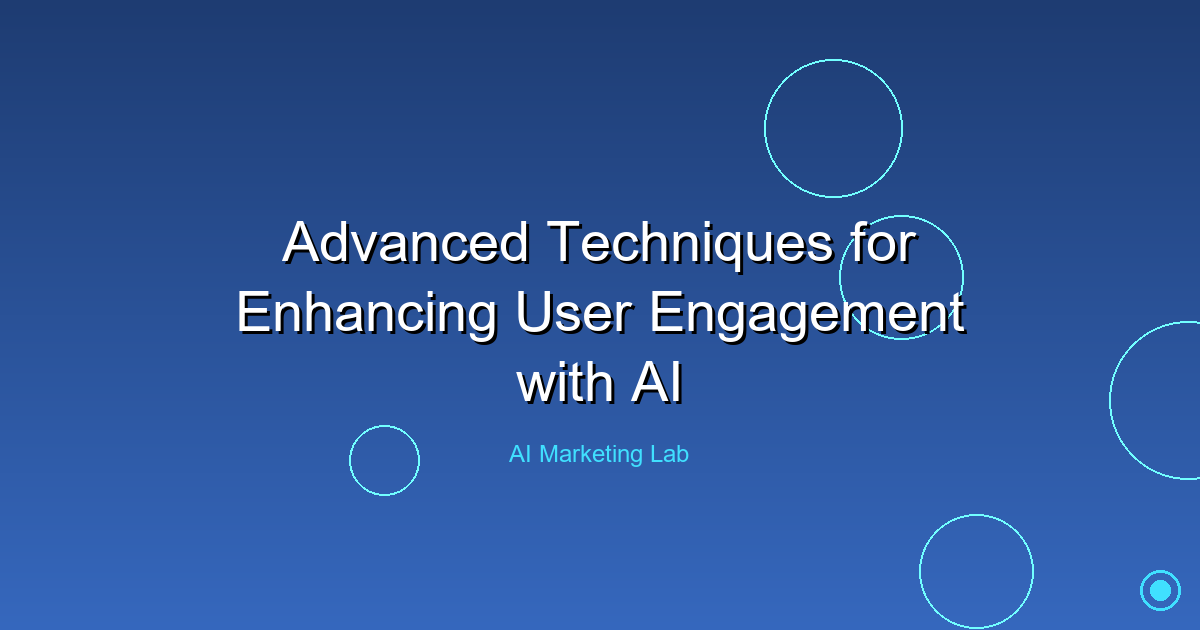 Advanced Techniques for Enhancing User Engagement with AI

AI Marketing Lab